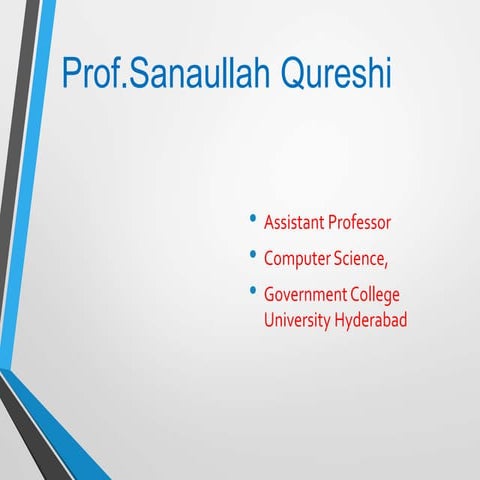 Prof.Sanaullah Qureshi

• Assistant Professor
• Computer Science,
• Government College University Hyderabad